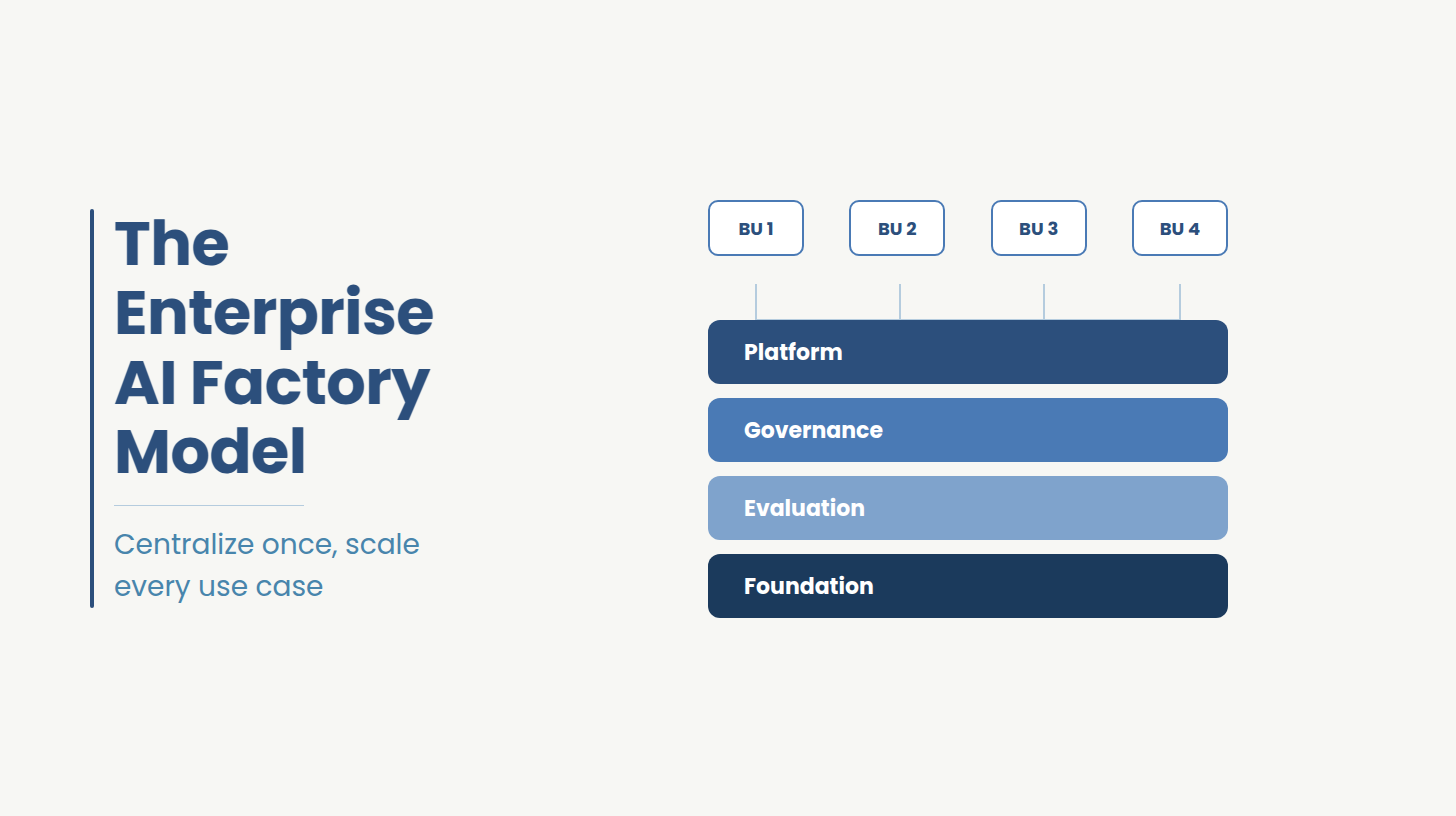 The Enterprise AI Factory Model

Centralize once, scale every use case

BU 1
BU 2
BU 3
BU 4

Platform

Governance

Evaluation

Foundation